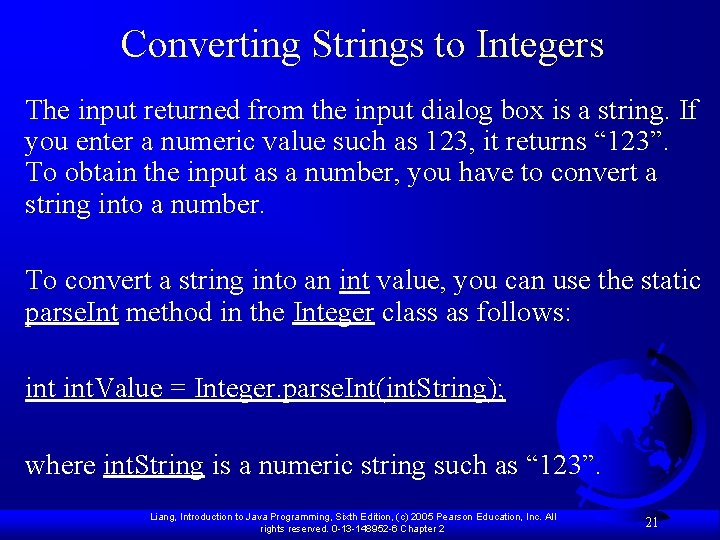 Converting Strings to Integers

The input returned from the input dialog box is a string. If you enter a numeric value such as 123, it returns “123”. To obtain the input as a number, you have to convert a string into a number.

To convert a string into an int value, you can use the static parseInt method in the Integer class as follows:

int intValue = Integer.parseInt(intString);

where intString is a numeric string such as “123”.

Liang, Introduction to Java Programming, Sixth Edition, (c) 2005 Pearson Education, Inc. All rights reserved. 0-13-148952-6 Chapter 2

21